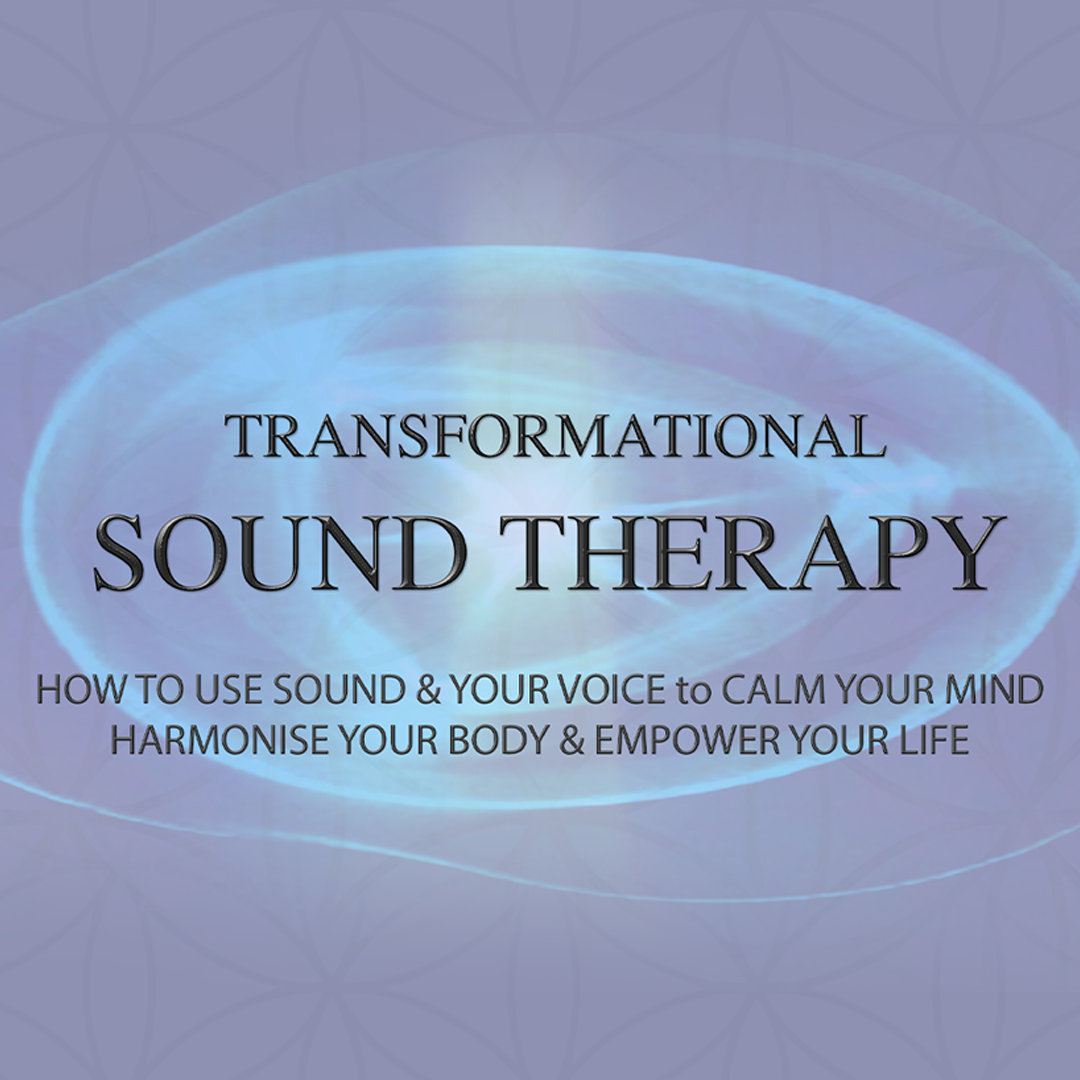 TRANSFORMATIONAL
SOUND THERAPY

HOW TO USE SOUND & YOUR VOICE to CALM YOUR MIND
HARMONISE YOUR BODY & EMPOWER YOUR LIFE